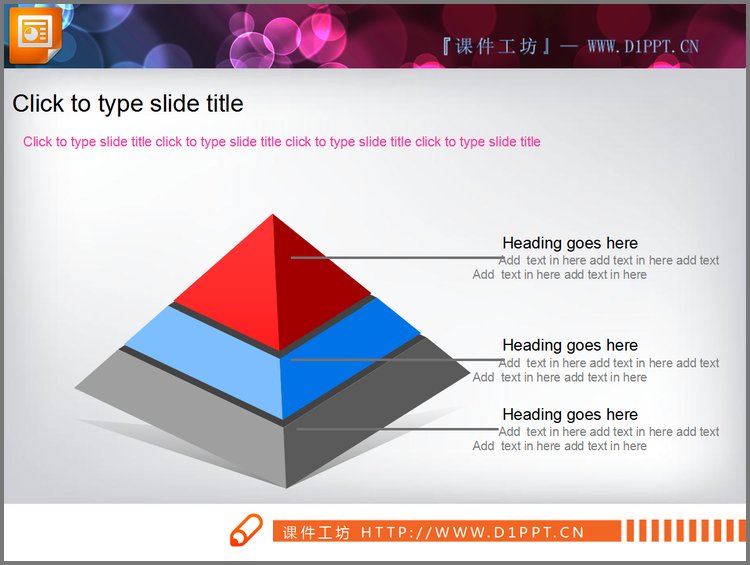 『课件工坊』— WWW.D1PPT.CN

Click to type slide title

Click to type slide title click to type slide title click to type slide title click to type slide title

Heading goes here
Add text in here add text in here add text
Add text in here add text in here

Heading goes here
Add text in here add text in here add text
Add text in here add text in here

Heading goes here
Add text in here add text in here add text
Add text in here add text in here

课件工坊 HTTP://WWW.D1PPT.CN